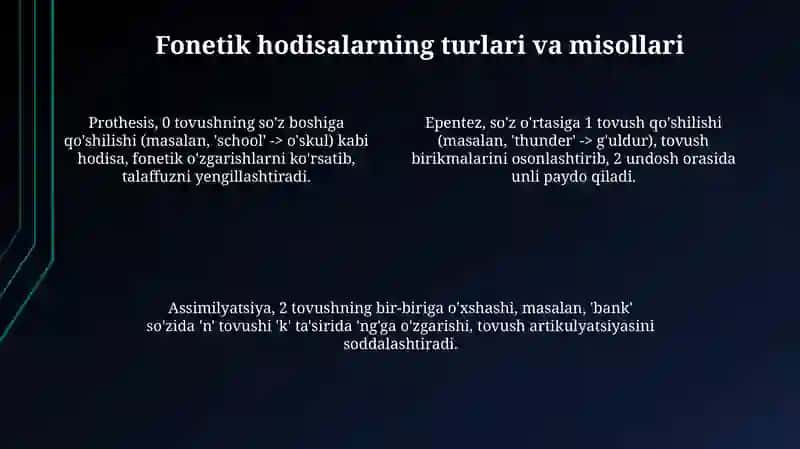 Fonetik hodisalarning turlari va misollari

Prothesis, 0 tovushning so'z boshiga qo'shilishi (masalan, 'school' -> o'skul) kabi hodisa, fonetik o'zgarishlarni ko'rsatib, talaffuzni yengillashtiradi.

Epentez, so'z o'rtasiga 1 tovush qo'shilishi (masalan, 'thunder' -> g'uldur), tovush birikmalarini osonlashtirib, 2 undosh orasida unli paydo qiladi.

Assimilyatsiya, 2 tovushning bir-biriga o'xshashi, masalan, 'bank' so'zida 'n' tovushi 'k' ta'sirida 'ng'ga o'zgarishi, tovush artikulyatsiyasini soddalashtiradi.